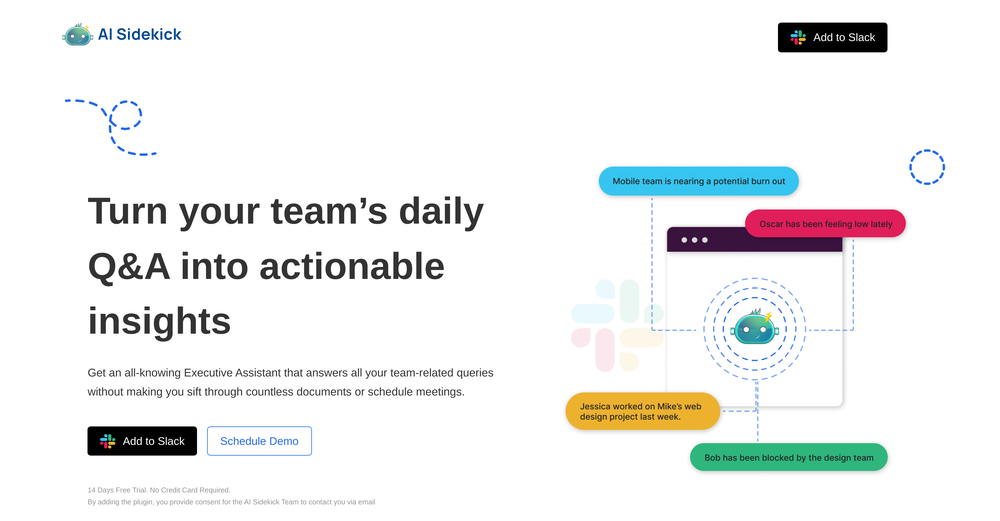 AI Sidekick

Add to Slack

Turn your team's daily Q&A into actionable insights

Get an all-knowing Executive Assistant that answers all your team-related queries without making you sift through countless documents or schedule meetings.

Add to Slack

Schedule Demo

14 Days Free Trial. No Credit Card Required.
By adding the plugin, you provide consent for the AI Sidekick Team to contact you via email

Mobile team is nearing a potential burn out

Oscar has been feeling low lately

Jessica worked on Mike's web design project last week.

Bob has been blocked by the design team